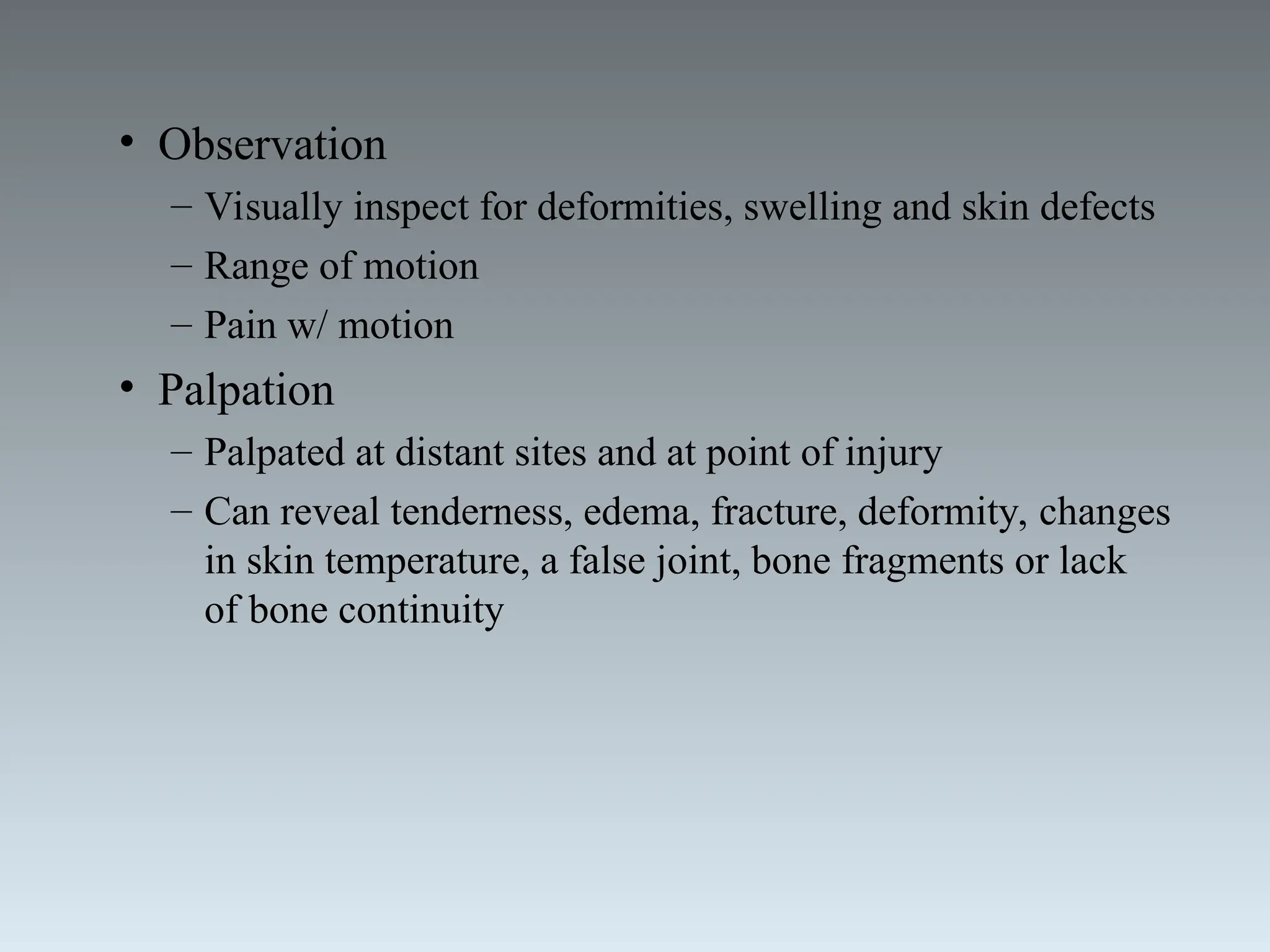 • Observation
– Visually inspect for deformities, swelling and skin defects
– Range of motion
– Pain w/ motion
• Palpation
– Palpated at distant sites and at point of injury
– Can reveal tenderness, edema, fracture, deformity, changes in skin temperature, a false joint, bone fragments or lack of bone continuity